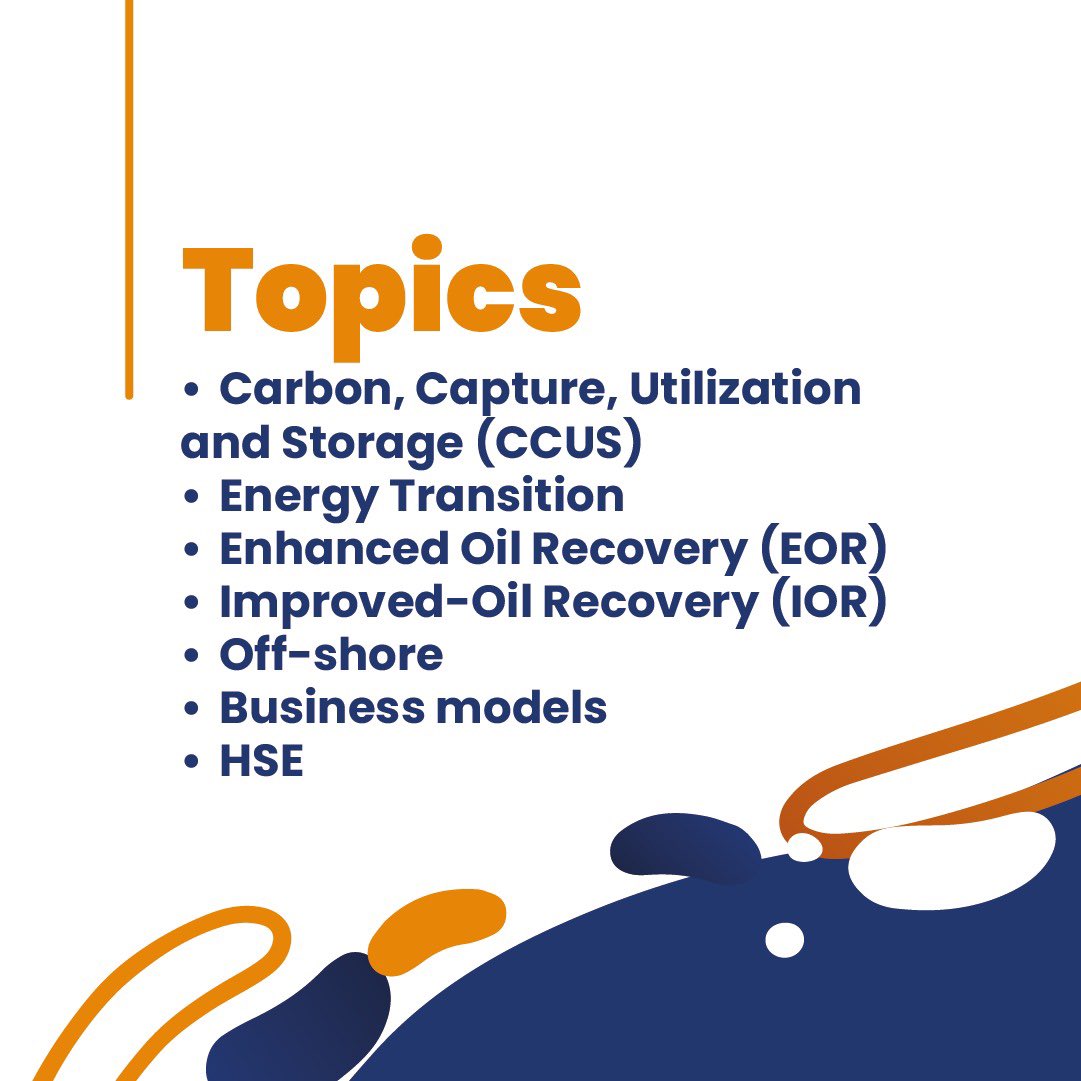 Topics

• Carbon, Capture, Utilization and Storage (CCUS)
• Energy Transition
• Enhanced Oil Recovery (EOR)
• Improved-Oil Recovery (IOR)
• Off-shore
• Business models
• HSE